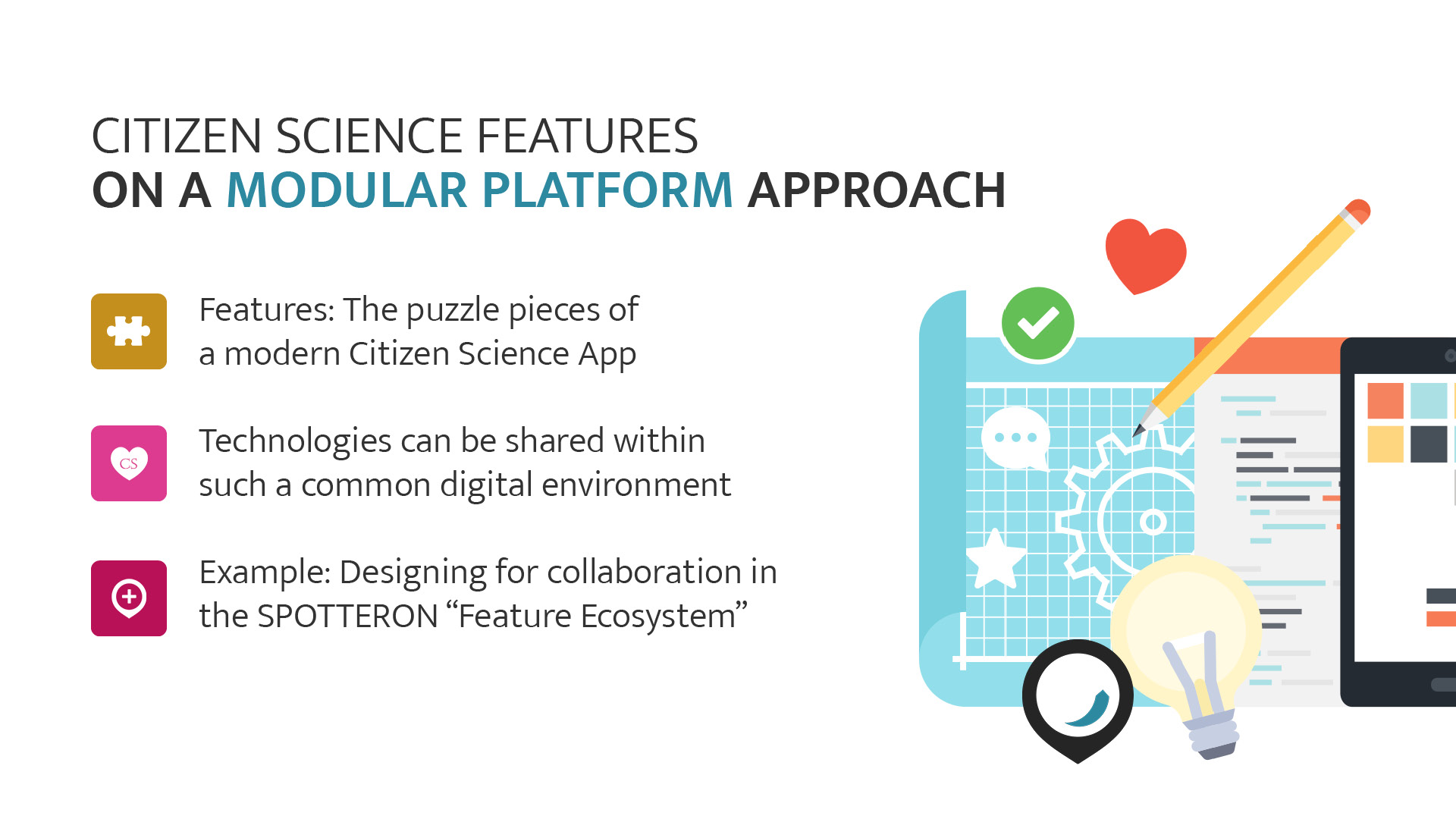 CITIZEN SCIENCE FEATURES
ON A MODULAR PLATFORM APPROACH

Features: The puzzle pieces of a modern Citizen Science App

CS

Technologies can be shared within such a common digital environment

Example: Designing for collaboration in the SPOTTERON “Feature Ecosystem”